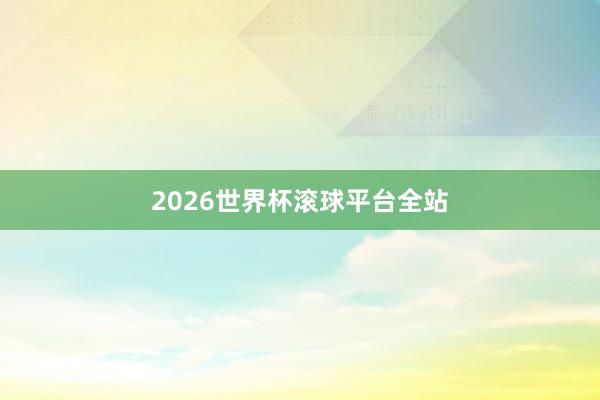 2026世界杯滚球平台全站